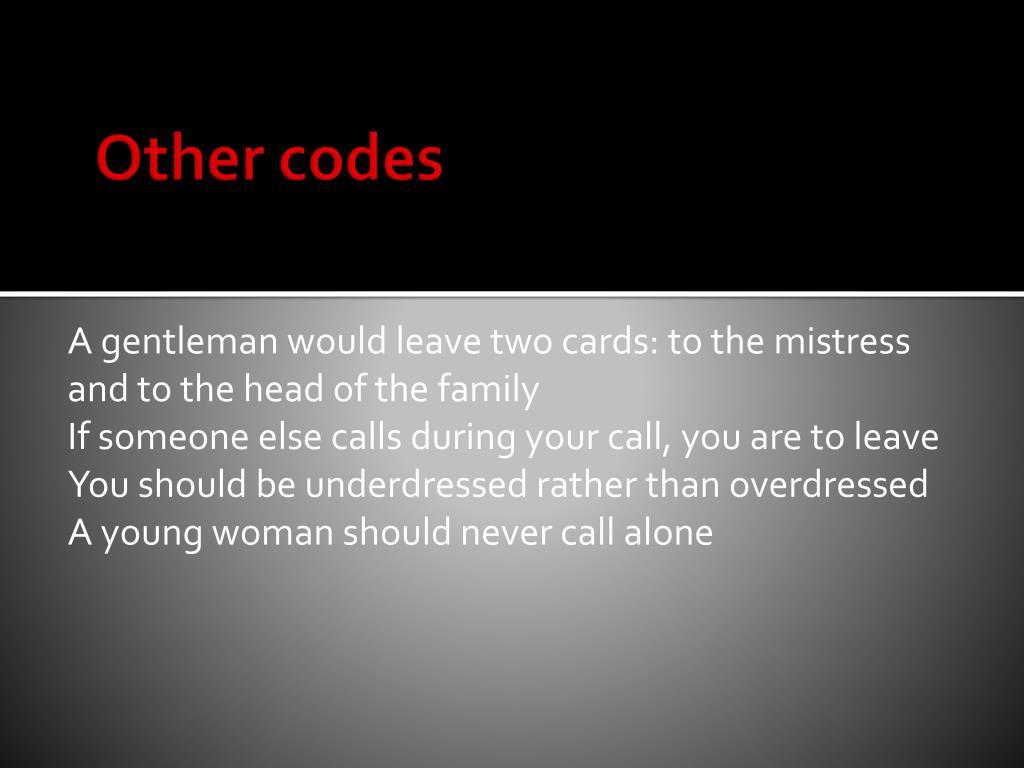 Other codes

A gentleman would leave two cards: to the mistress and to the head of the family
If someone else calls during your call, you are to leave
You should be underdressed rather than overdressed
A young woman should never call alone